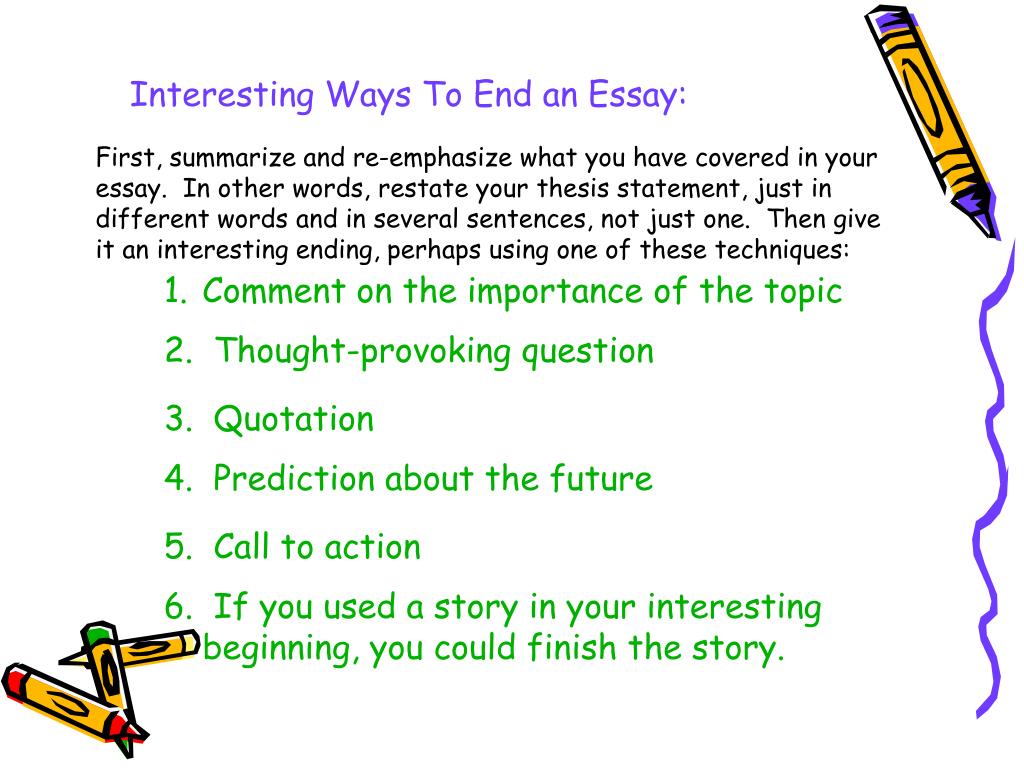 Interesting Ways To End an Essay:

First, summarize and re-emphasize what you have covered in your essay. In other words, restate your thesis statement, just in different words and in several sentences, not just one. Then give it an interesting ending, perhaps using one of these techniques:

1. Comment on the importance of the topic

2. Thought-provoking question

3. Quotation

4. Prediction about the future

5. Call to action

6. If you used a story in your interesting beginning, you could finish the story.